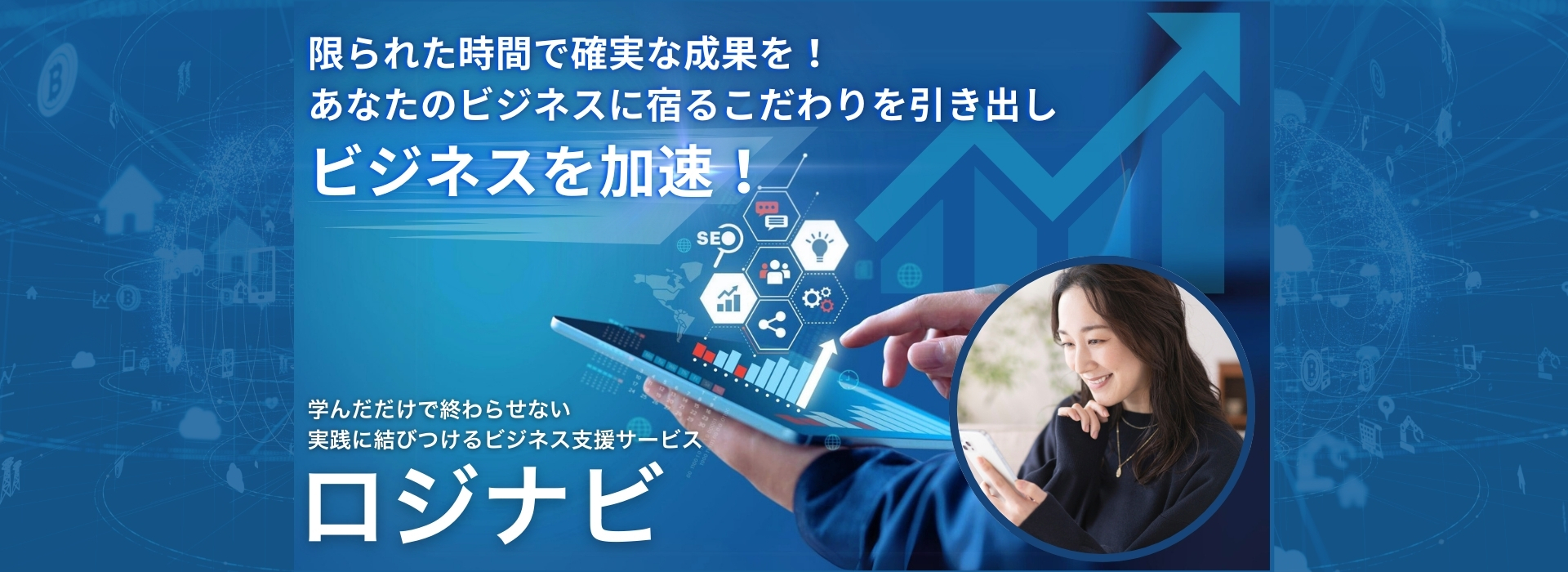 限られた時間で確実な成果を！
あなたのビジネスに宿るこだわりを引き出し
ビジネスを加速！

SEO

学んだだけで終わらせない
実践に結びつけるビジネス支援サービス
ロジナビ